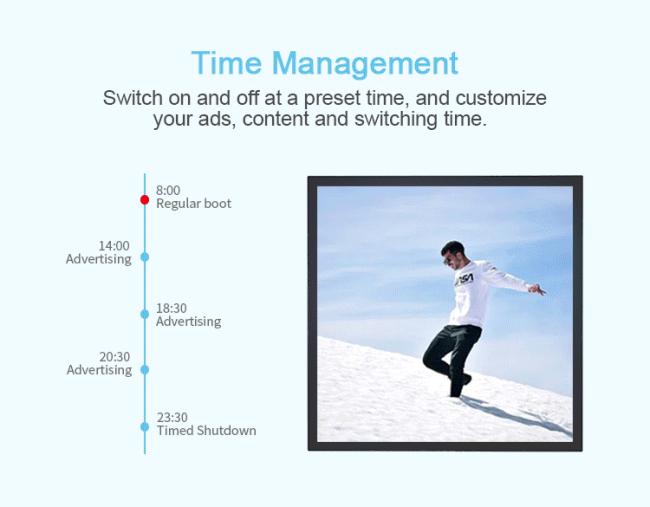 Time Management

Switch on and off at a preset time, and customize your ads, content and switching time.

8:00
Regular boot

14:00
Advertising

18:30
Advertising

20:30
Advertising

23:30
Timed Shutdown

NASA